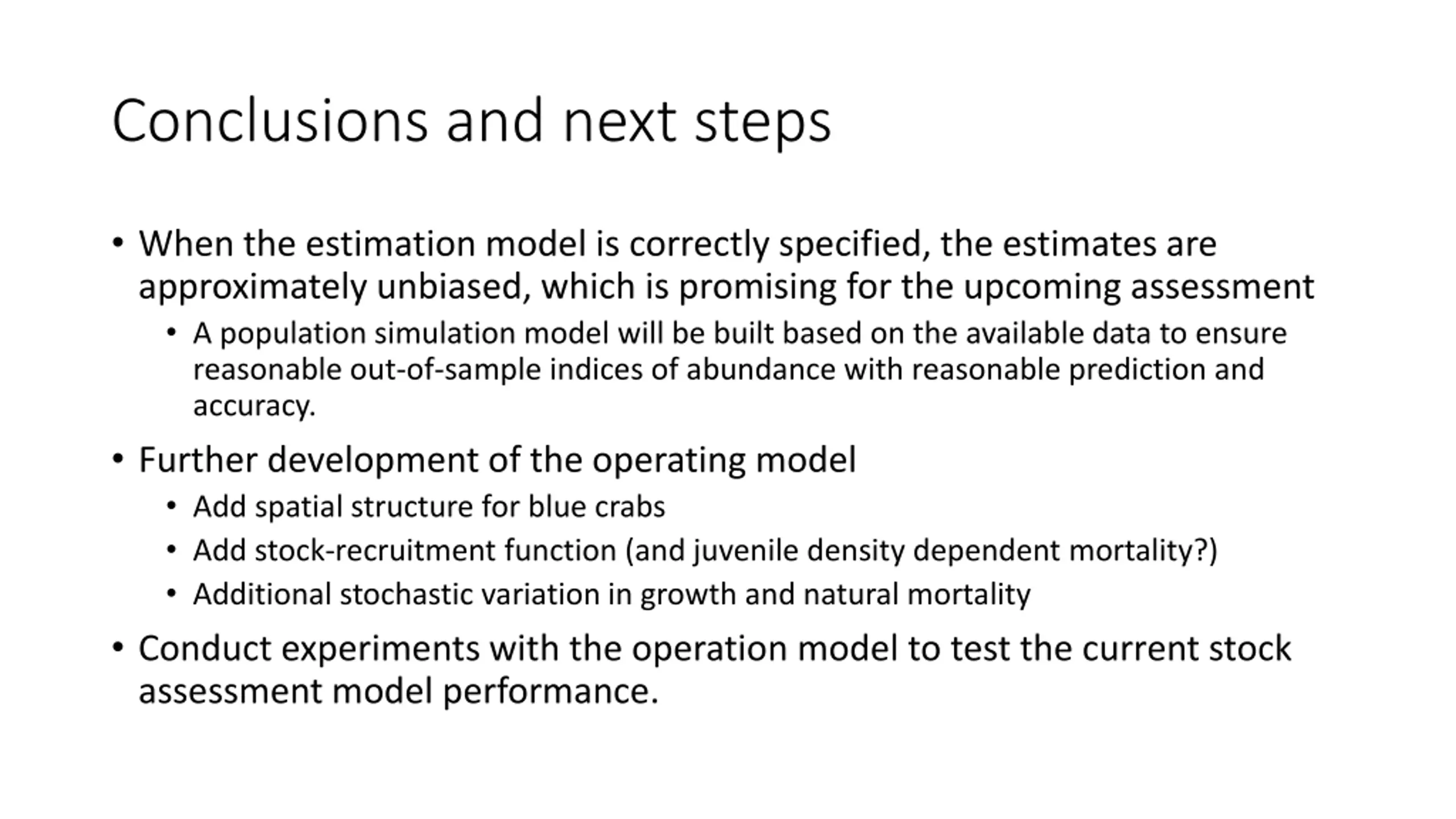 Conclusions and next steps

• When the estimation model is correctly specified, the estimates are approximately unbiased, which is promising for the upcoming assessment
  • A population simulation model will be built based on the available data to ensure reasonable out-of-sample indices of abundance with reasonable prediction and accuracy.
• Further development of the operating model
  • Add spatial structure for blue crabs
  • Add stock-recruitment function (and juvenile density dependent mortality?)
  • Additional stochastic variation in growth and natural mortality
• Conduct experiments with the operation model to test the current stock assessment model performance.